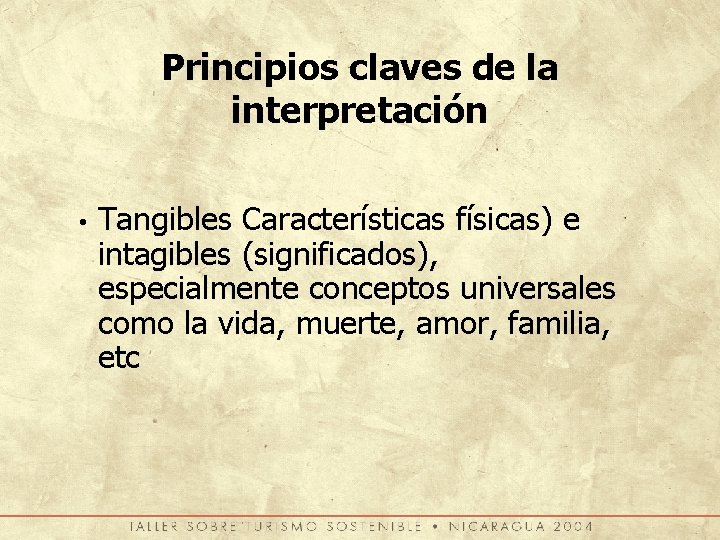 Principios claves de la interpretación

• Tangibles Características físicas) e intagibles (significados), especialmente conceptos universales como la vida, muerte, amor, familia, etc

TALLER SOBRE TURISMO SOSTENIBLE • NICARAGUA 2004